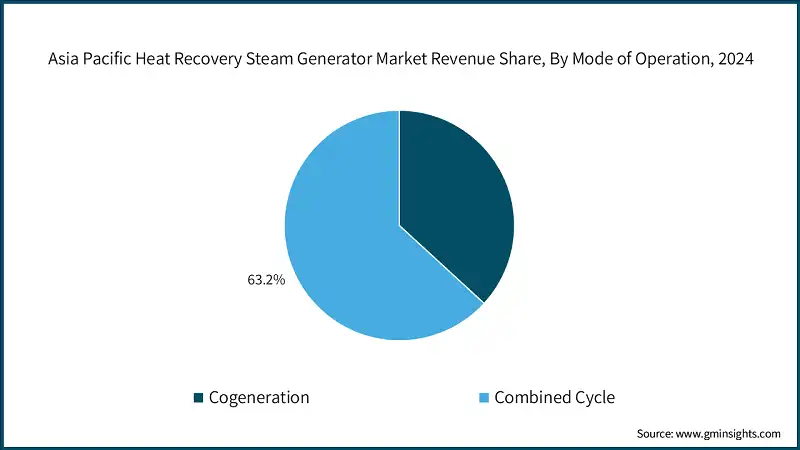 Asia Pacific Heat Recovery Steam Generator Market Revenue Share, By Mode of Operation, 2024

63.2%

Cogeneration
Combined Cycle

Source: www.gminsights.com